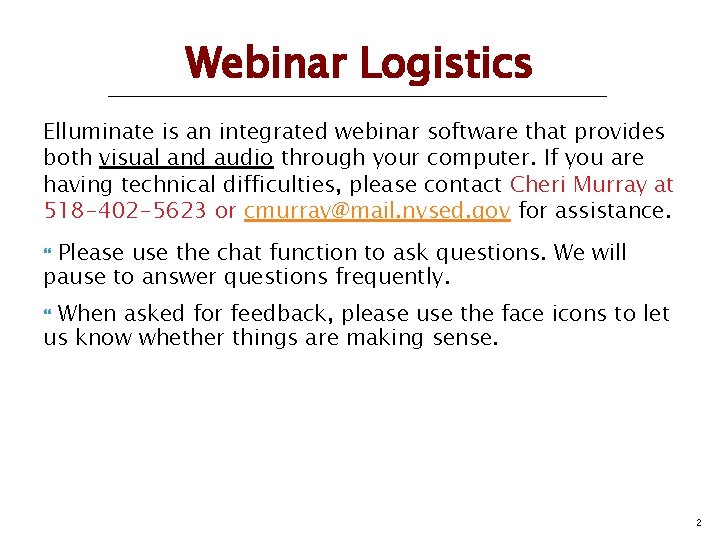 Webinar Logistics

Elluminate is an integrated webinar software that provides both visual and audio through your computer. If you are having technical difficulties, please contact Cheri Murray at 518-402-5623 or cmurray@mail.nysed.gov for assistance.

Please use the chat function to ask questions. We will pause to answer questions frequently.

When asked for feedback, please use the face icons to let us know whether things are making sense.

2